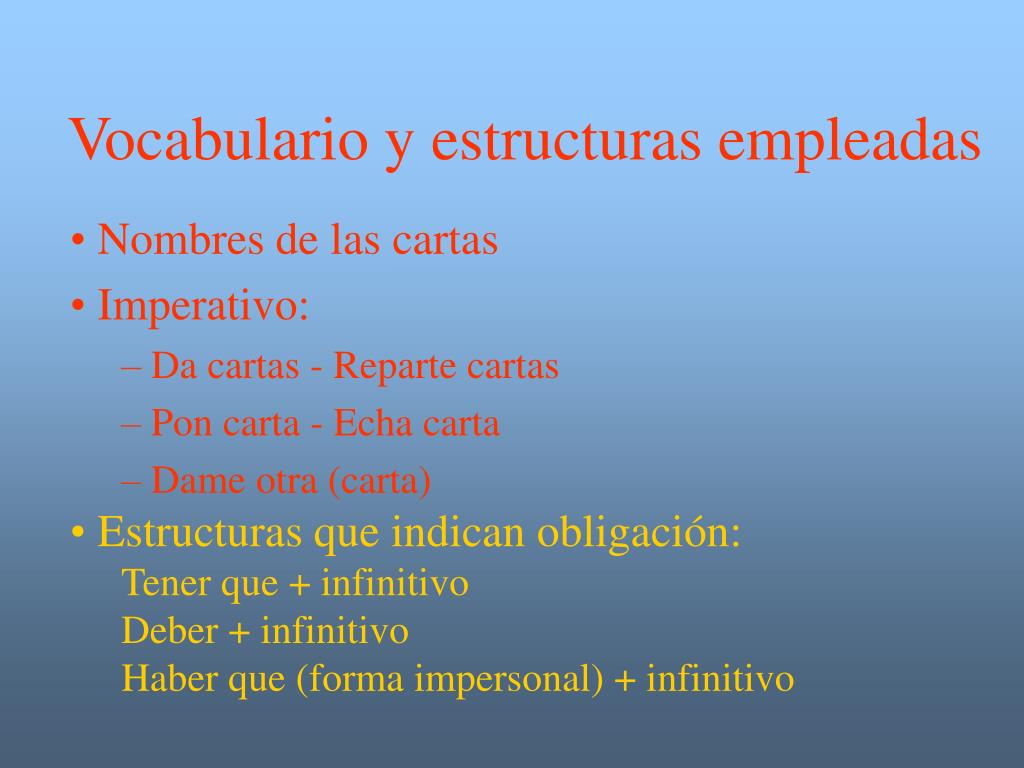 Vocabulario y estructuras empleadas

• Nombres de las cartas
• Imperativo:
– Da cartas - Reparte cartas
– Pon carta - Echa carta
– Dame otra (carta)
• Estructuras que indican obligación:
Tener que + infinitivo
Deber + infinitivo
Haber que (forma impersonal) + infinitivo